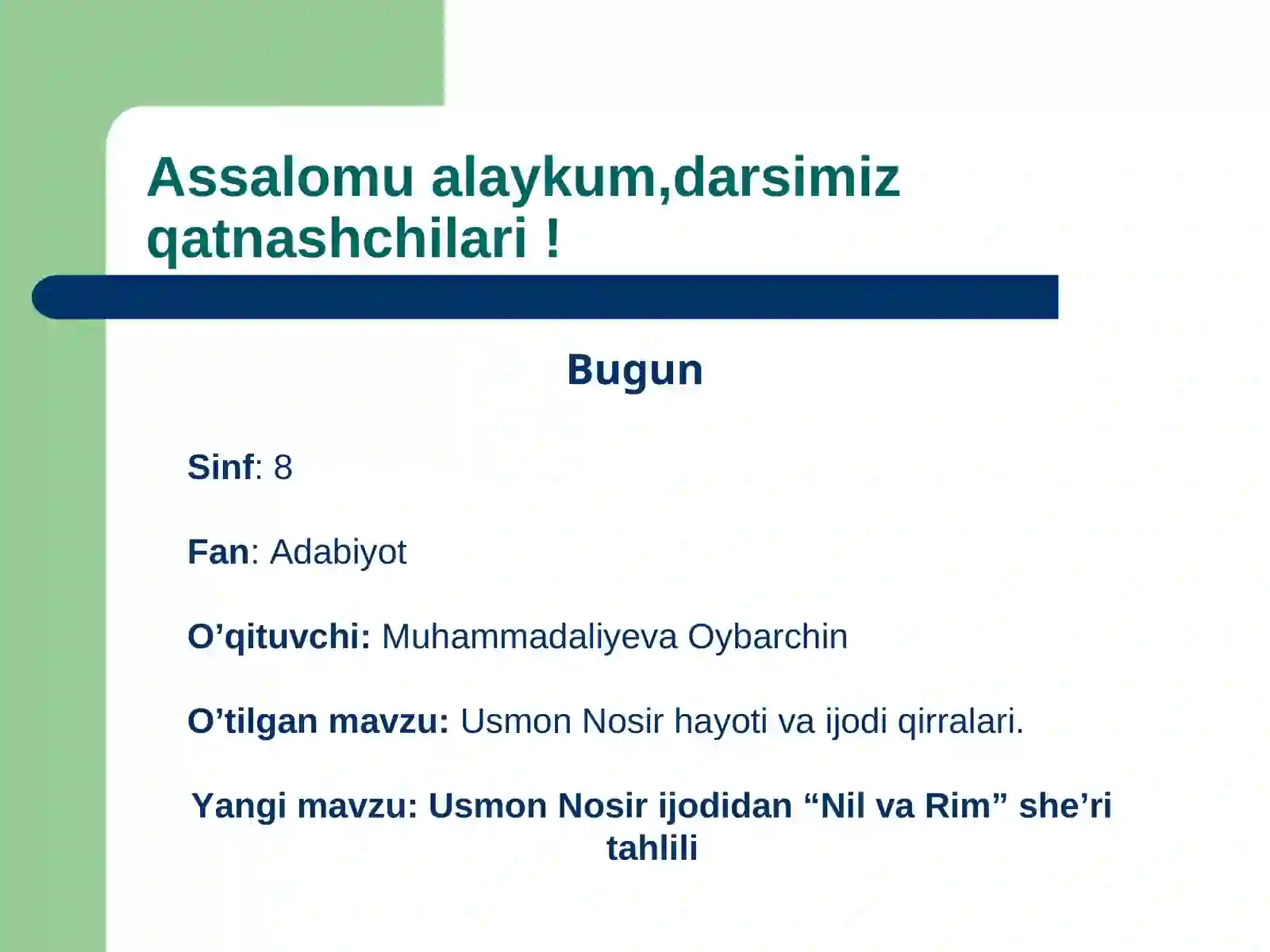 Assalomu alaykum,darsimiz qatnashchilari !

Bugun

Sinf: 8

Fan: Adabiyot

O’qituvchi: Muhammadaliyeva Oybarchin

O’tilgan mavzu: Usmon Nosir hayoti va ijodi qirralari.

Yangi mavzu: Usmon Nosir ijodidan “Nil va Rim” she’ri tahlili